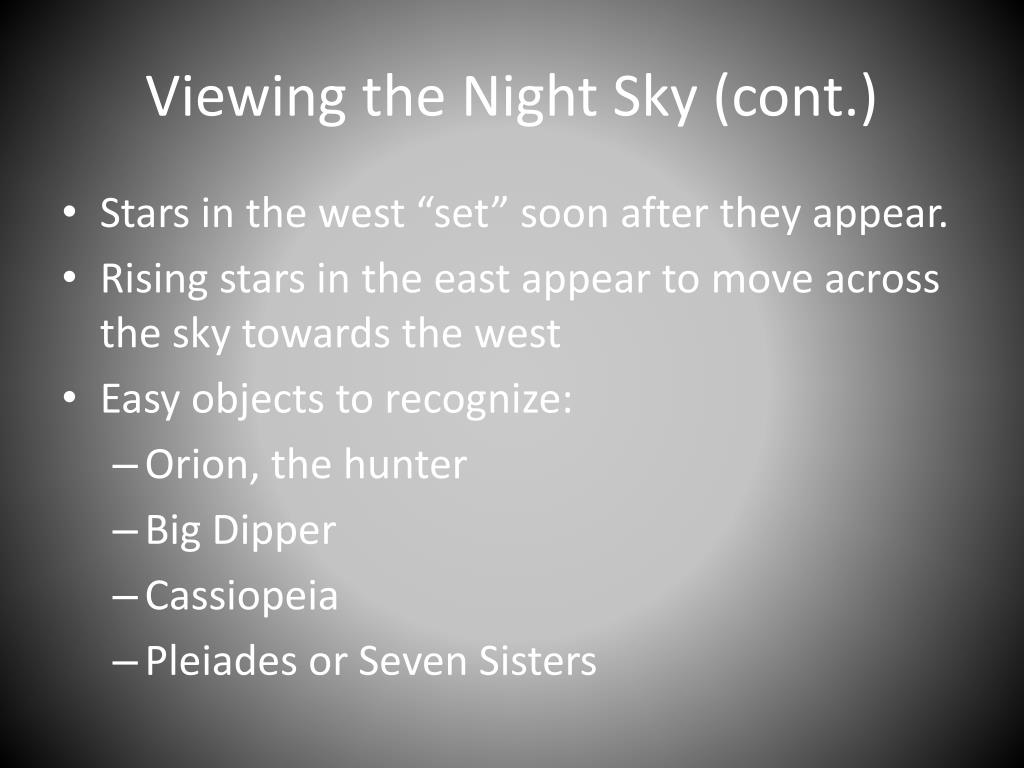 Viewing the Night Sky (cont.)

• Stars in the west “set” soon after they appear.
• Rising stars in the east appear to move across the sky towards the west
• Easy objects to recognize:
– Orion, the hunter
– Big Dipper
– Cassiopeia
– Pleiades or Seven Sisters